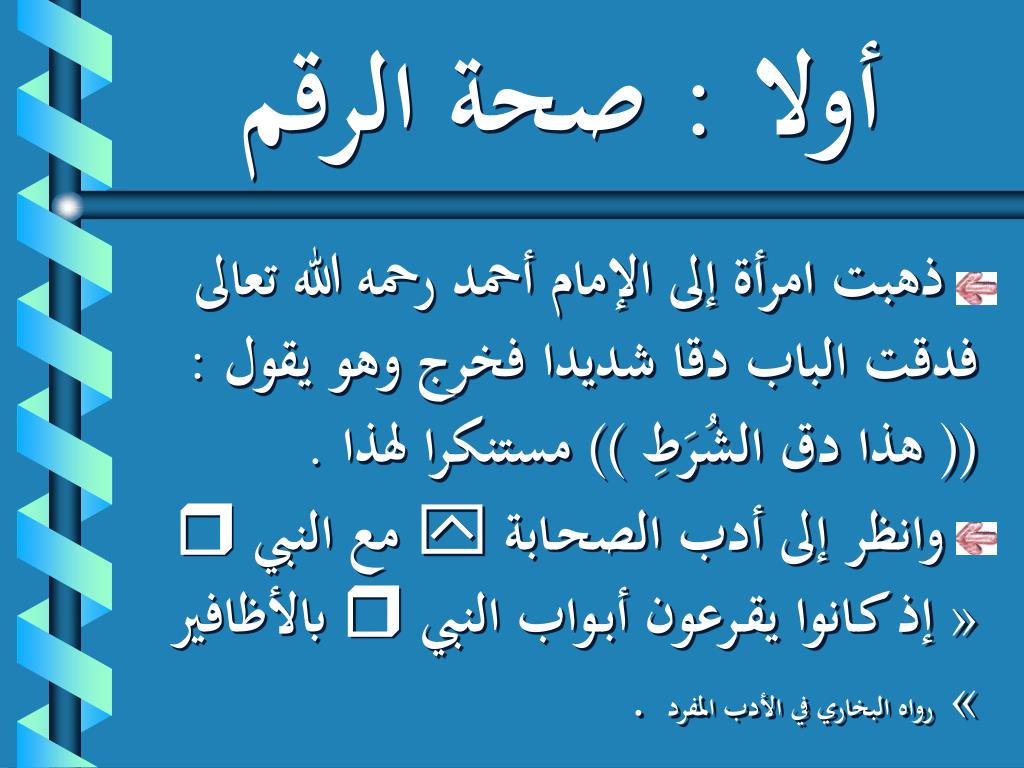 أولا : صحة الرقم

ذهبت امرأة إلى الإمام أحمد رحمه الله تعالى فدقت الباب دقا شديدا فخرج وهو يقول : (( هذا دق الشُرَطِ )) مستنكرا لهذا .

وانظر إلى أدب الصحابة مع النبي « إذ كانوا يقرعون أبواب النبي بالأظافير

» رواه البخاري في الأدب المفرد .